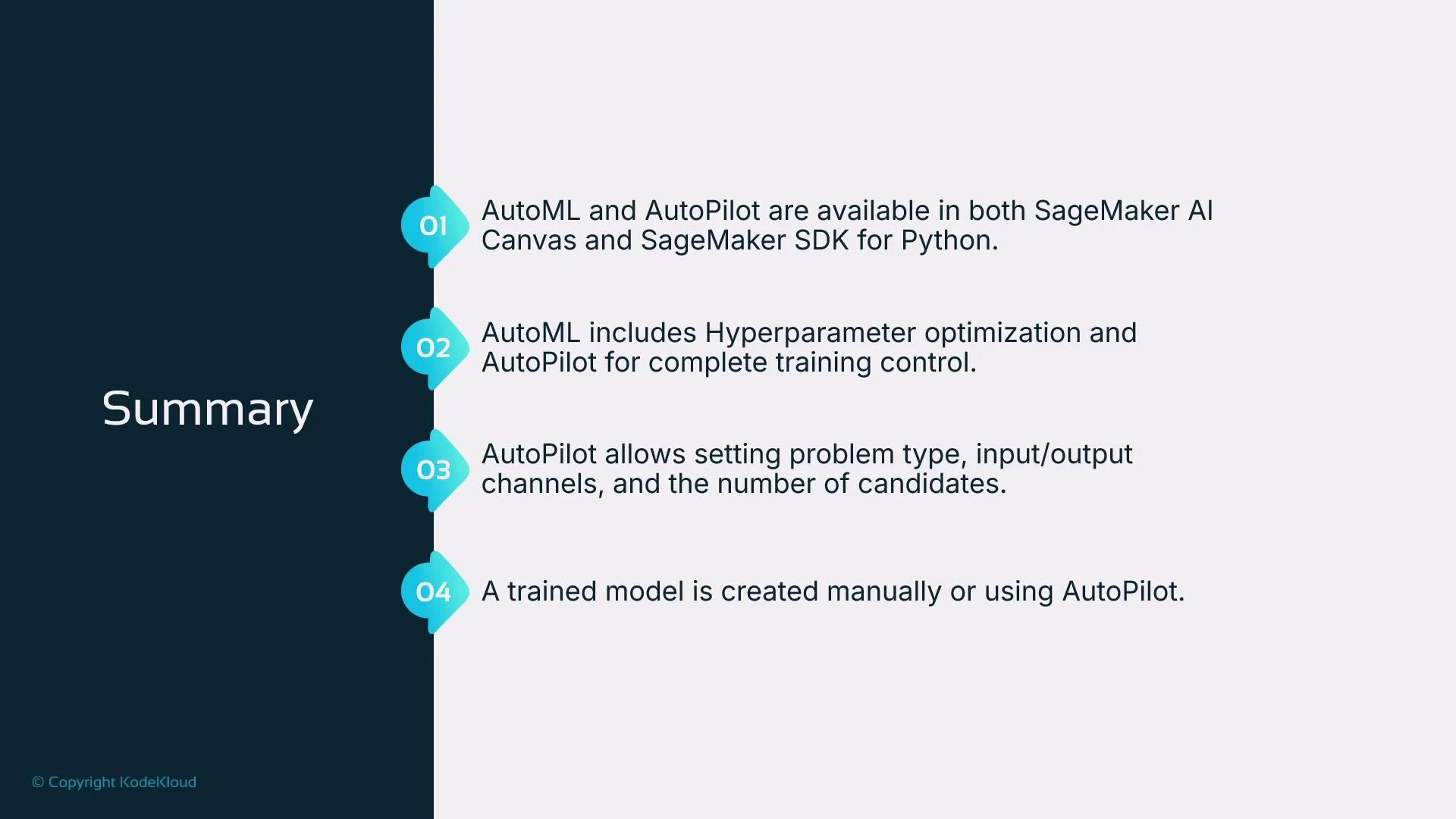 Summary

01 AutoML and AutoPilot are available in both SageMaker AI Canvas and SageMaker SDK for Python.

02 AutoML includes Hyperparameter optimization and AutoPilot for complete training control.

03 AutoPilot allows setting problem type, input/output channels, and the number of candidates.

04 A trained model is created manually or using AutoPilot.

© Copyright KodeKloud